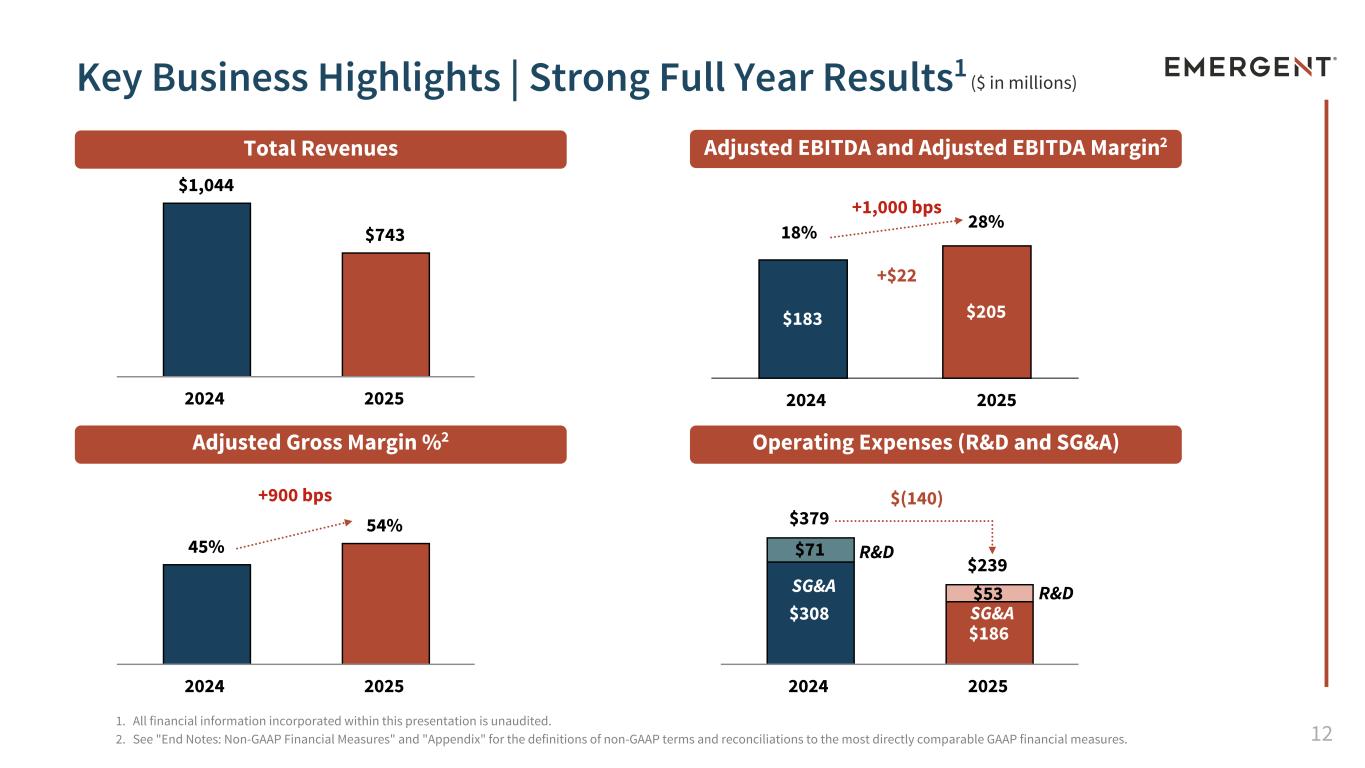 Key Business Highlights | Strong Full Year Results$^1$ ($ in millions)

EMERGENT

Total Revenues

$1,044

$743

2024 2025

Adjusted EBITDA and Adjusted EBITDA Margin$^2$

+1,000 bps

18%

28%

+$22

$183

$205

2024 2025

Adjusted Gross Margin %$^2$

+900 bps

45%

54%

2024 2025

Operating Expenses (R&D and SG&A)

$(140)

$379

$71 R&D

SG&A

$308

$239

$53 R&D

SG&A

$186

2024 2025

1. All financial information incorporated within this presentation is unaudited.

2. See "End Notes: Non-GAAP Financial Measures" and "Appendix" for the definitions of non-GAAP terms and reconciliations to the most directly comparable GAAP financial measures.

12